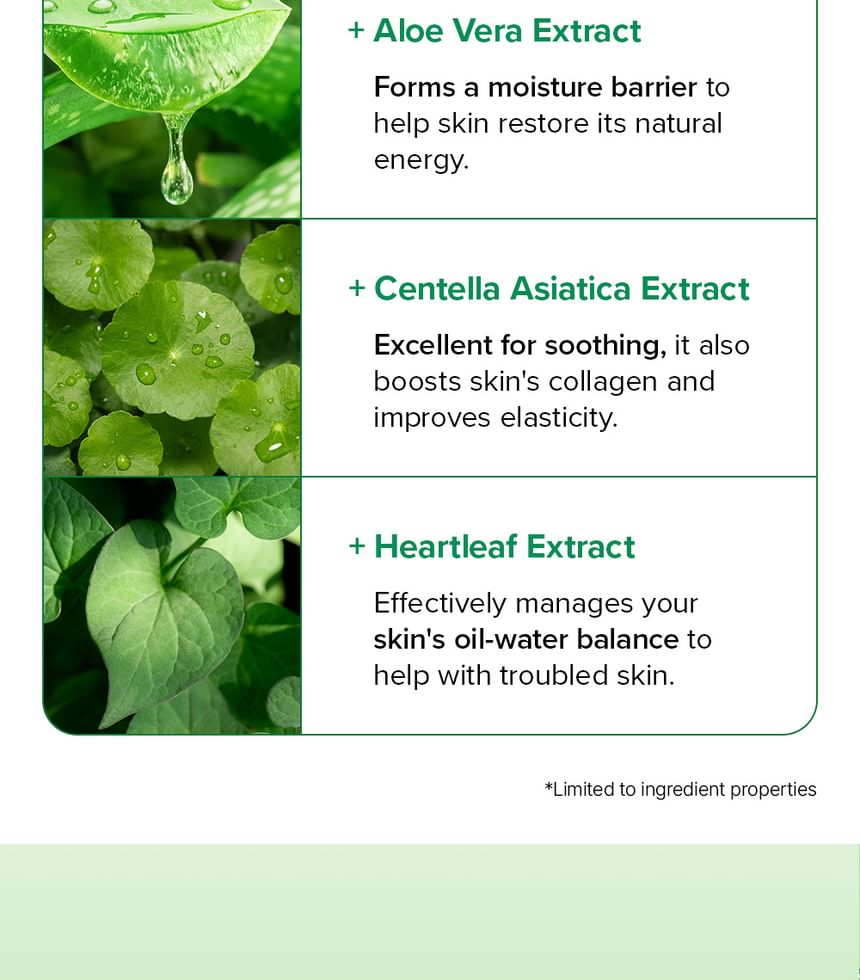 + Aloe Vera Extract

Forms a moisture barrier to help skin restore its natural energy.

+ Centella Asiatica Extract

Excellent for soothing, it also boosts skin's collagen and improves elasticity.

+ Heartleaf Extract

Effectively manages your skin's oil-water balance to help with troubled skin.

*Limited to ingredient properties